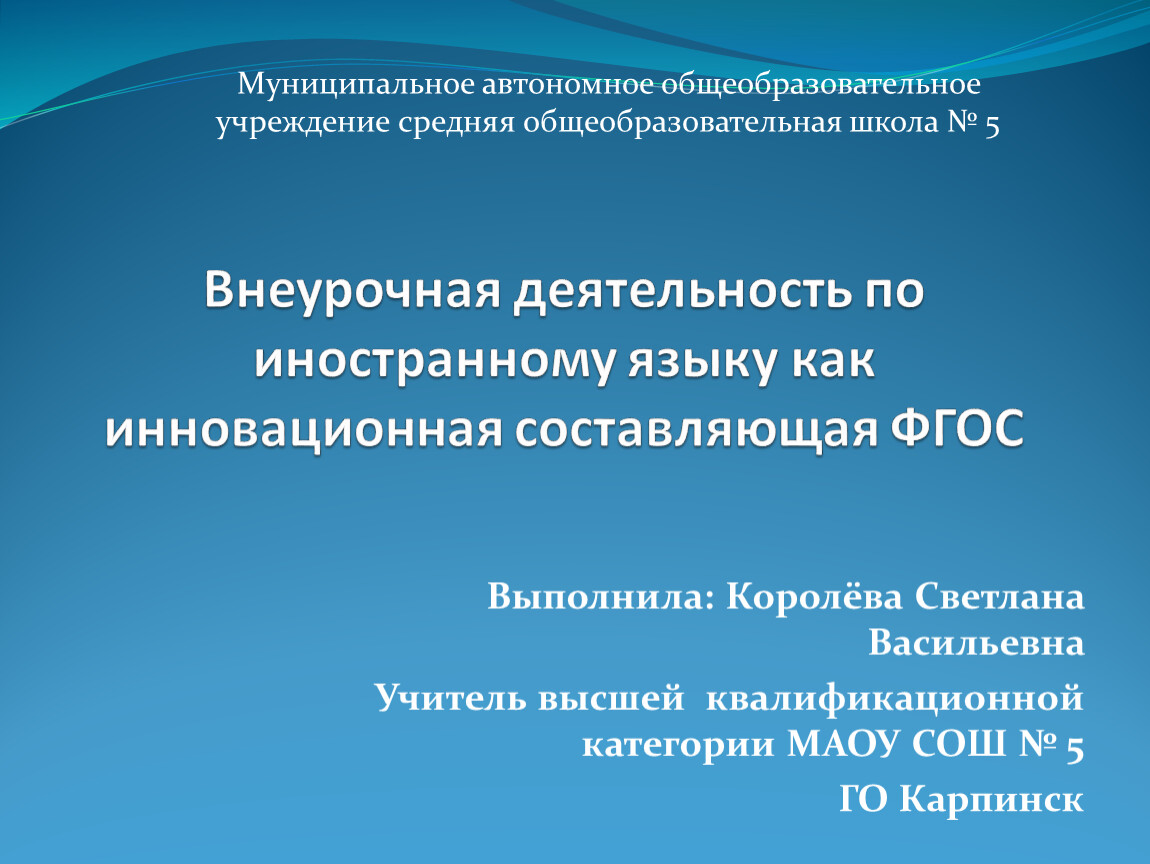 Муниципальное автономное общеобразовательное учреждение средняя общеобразовательная школа № 5

Внеурочная деятельность по иностранному языку как инновационная составляющая ФГОС

Выполнила: Королёва Светлана Васильевна

Учитель высшей  квалификационной категории МАОУ СОШ № 5

ГО Карпинск